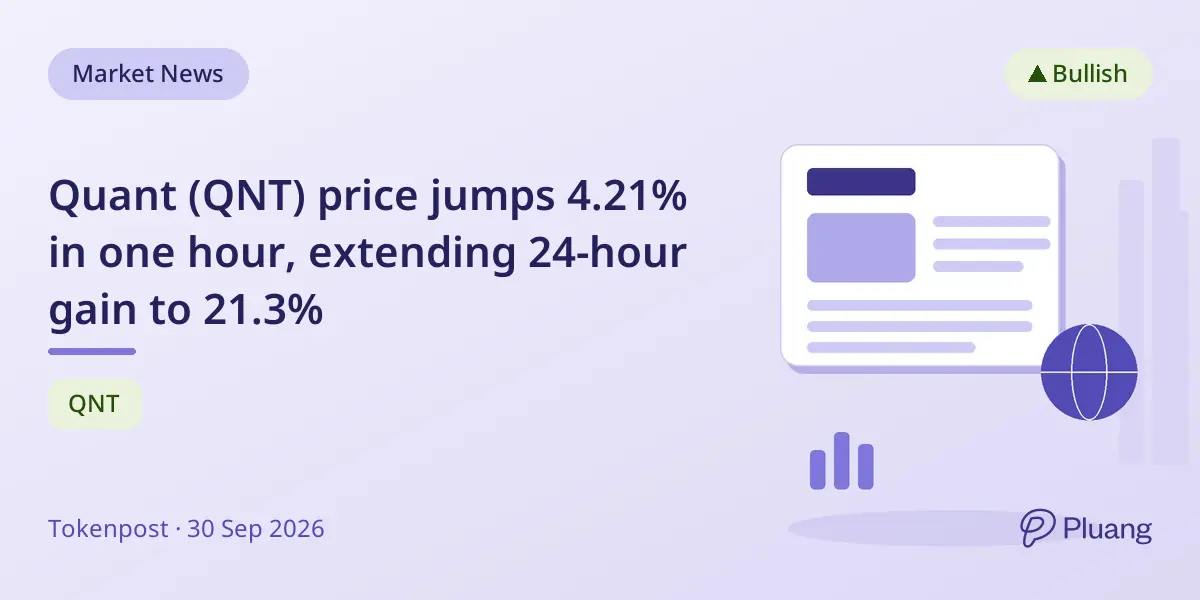 Market News

▲ Bullish

Quant (QNT) price jumps 4.21% in one hour, extending 24-hour gain to 21.3%

QNT

Tokenpost · 30 Sep 2026

Pluang